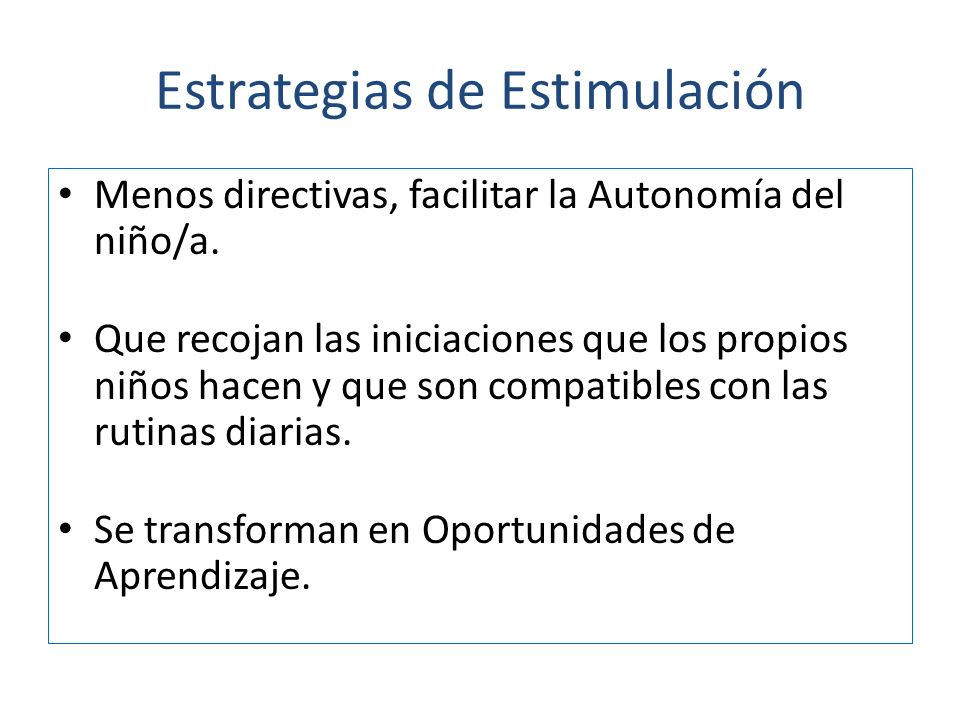 Estrategias de Estimulación

• Menos directivas, facilitar la Autonomía del niño/a.

• Que recojan las iniciaciones que los propios niños hacen y que son compatibles con las rutinas diarias.

• Se transforman en Oportunidades de Aprendizaje.